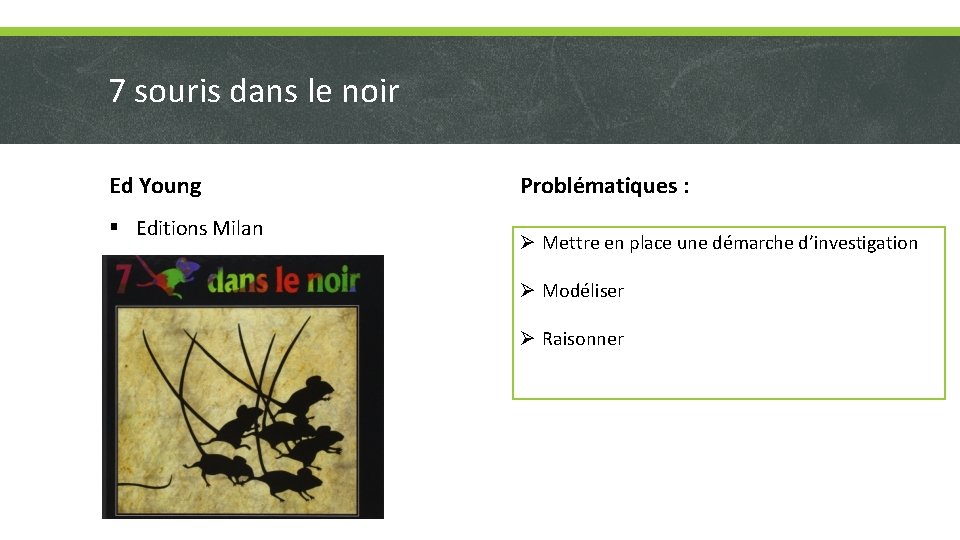 7 souris dans le noir

Ed Young

▪ Editions Milan

7 dans le noir

Problématiques :

➢ Mettre en place une démarche d'investigation

➢ Modéliser

➢ Raisonner